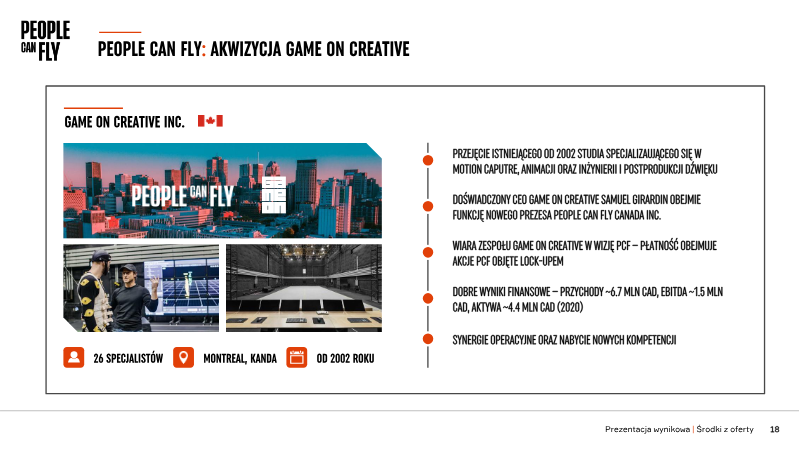 PEOPLE CAN FLY

PEOPLE CAN FLY: AKWIZYCJA GAME ON CREATIVE

GAME ON CREATIVE INC.

PEOPLE CAN FLY

26 SPECJALISTÓW

MONTREAL, KANDA

OD 2002 ROKU

PRZEJĘCIE ISTNIEJĄCEGO OD 2002 STUDIA SPECJALIZUJĄCEGO SIĘ W MOTION CAPUTRE, ANIMACJI ORAZ INŻYNIERII I POSTPRODUKCJI DŹWIĘKU

DOŚWIADCZONY CEO GAME ON CREATIVE SAMUEL GIRARDIN OBEJMIE FUNKCJĘ NOWEGO PREZESA PEOPLE CAN FLY CANADA INC.

WIARA ZESPOŁU GAME ON CREATIVE W WIZJĘ PCF – PŁATNOŚĆ OBEJMUJE AKCJE PCF OBJĘTE LOCK-UPEM

DOBRE WYNIKI FINANSOWE – PRZYCHODY ~6.7 MLN CAD, EBITDA ~1.5 MLN CAD, AKTYWA ~4.4 MLN CAD (2020)

SYNERGIE OPERACYJNE ORAZ NABYCIE NOWYCH KOMPETENCJI

Prezentacja wynikowa | Środki z oferty 18